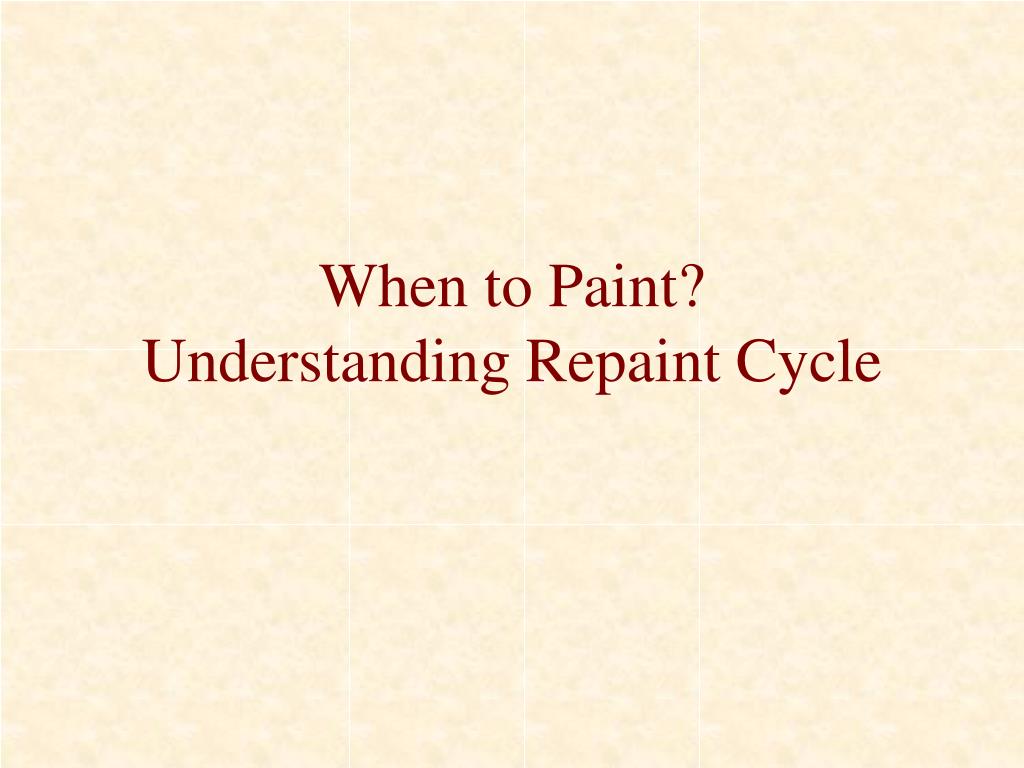 When to Paint?
Understanding Repaint Cycle